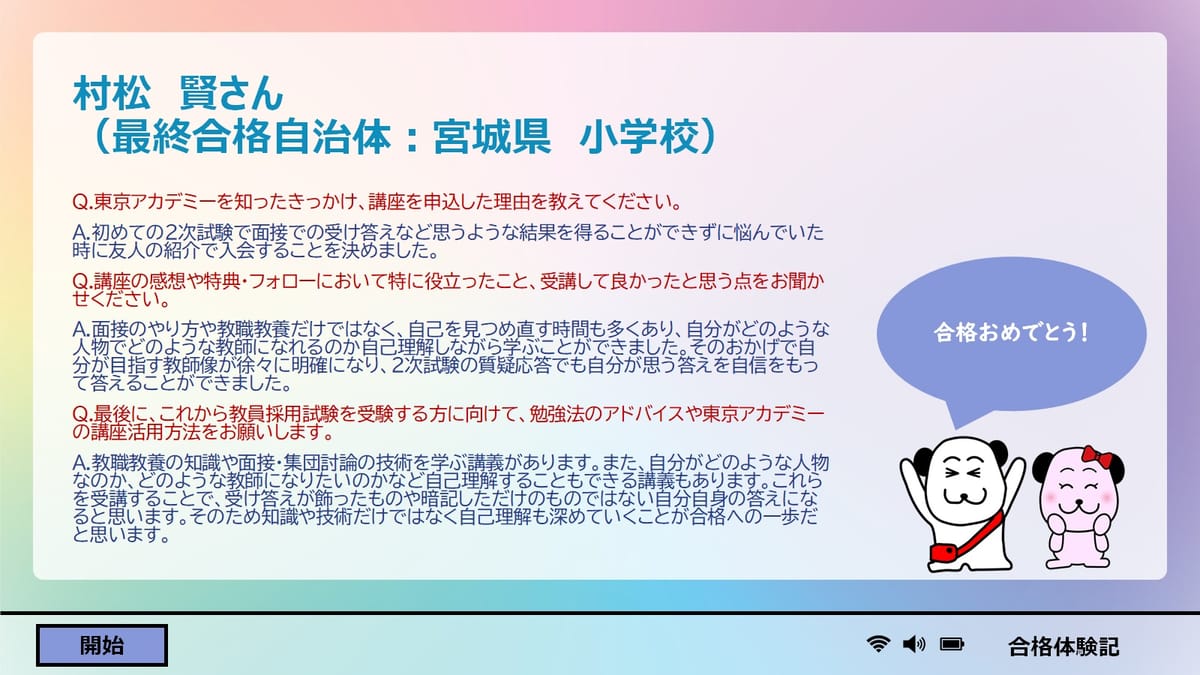 村松　賢さん
（最終合格自治体：宮城県　小学校）

Q.東京アカデミーを知ったきっかけ、講座を申込した理由を教えてください。

A.初めての2次試験で面接での受け答えなど思うような結果を得ることができずに悩んでいた時に友人の紹介で入会することを決めました。

Q.講座の感想や特典・フォローにおいて特に役立ったこと、受講して良かったと思う点をお聞かせください。

A.面接のやり方や教職教養だけではなく、自己を見つめ直す時間も多くあり、自分がどのような人物でどのような教師になれるのか自己理解しながら学ぶことができました。そのおかげで自分が目指す教師像が徐々に明確になり、2次試験の質疑応答でも自分が思う答えを自信をもって答えることができました。

Q.最後に、これから教員採用試験を受験する方に向けて、勉強法のアドバイスや東京アカデミーの講座活用方法をお願いします。

A.教職教養の知識や面接・集団討論の技術を学ぶ講義があります。また、自分がどのような人物なのか、どのような教師になりたいのかなど自己理解することもできる講義もあります。これらを受講することで、受け答えが飾ったものや暗記しただけのものではない自分自身の答えになると思います。そのため知識や技術だけではなく自己理解も深めていくことが合格への一歩だと思います。

合格おめでとう！

開始

合格体験記